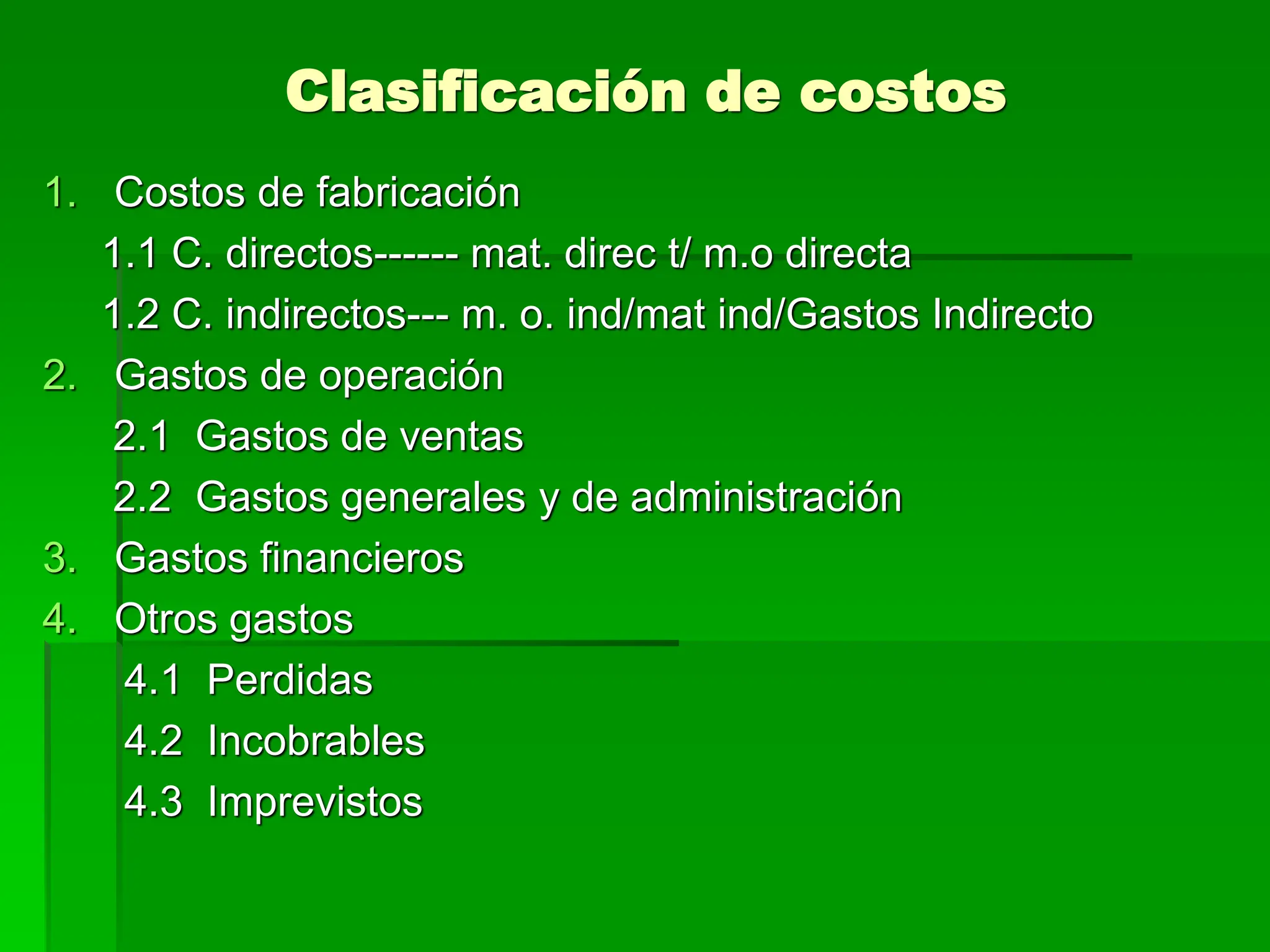 Clasificación de costos

1. Costos de fabricación

1.1 C. directos------ mat. direc t/ m.o directa

1.2 C. indirectos--- m. o. ind/mat ind/Gastos Indirecto

2. Gastos de operación

2.1 Gastos de ventas

2.2 Gastos generales y de administración

3. Gastos financieros

4. Otros gastos

4.1 Perdidas

4.2 Incobrables

4.3 Imprevistos